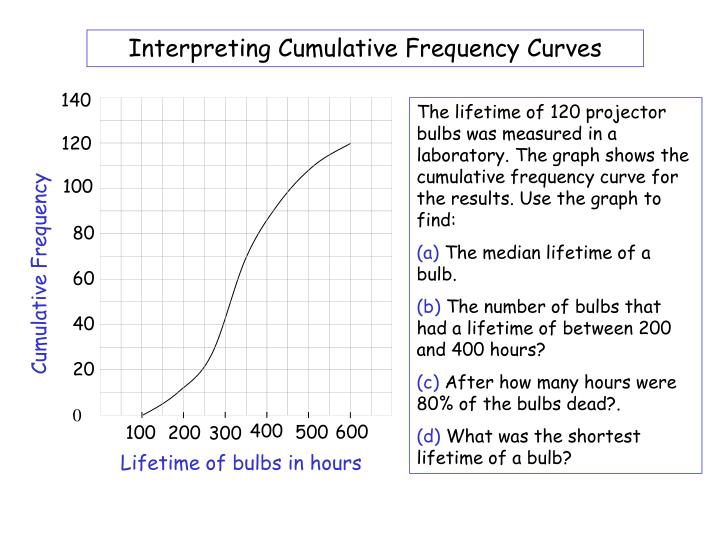 Interpreting Cumulative Frequency Curves

140
120
100
80
60
40
20
0

Cumulative Frequency

100 200 300 400 500 600

Lifetime of bulbs in hours

The lifetime of 120 projector bulbs was measured in a laboratory. The graph shows the cumulative frequency curve for the results. Use the graph to find:

(a) The median lifetime of a bulb.

(b) The number of bulbs that had a lifetime of between 200 and 400 hours?

(c) After how many hours were 80% of the bulbs dead?.

(d) What was the shortest lifetime of a bulb?